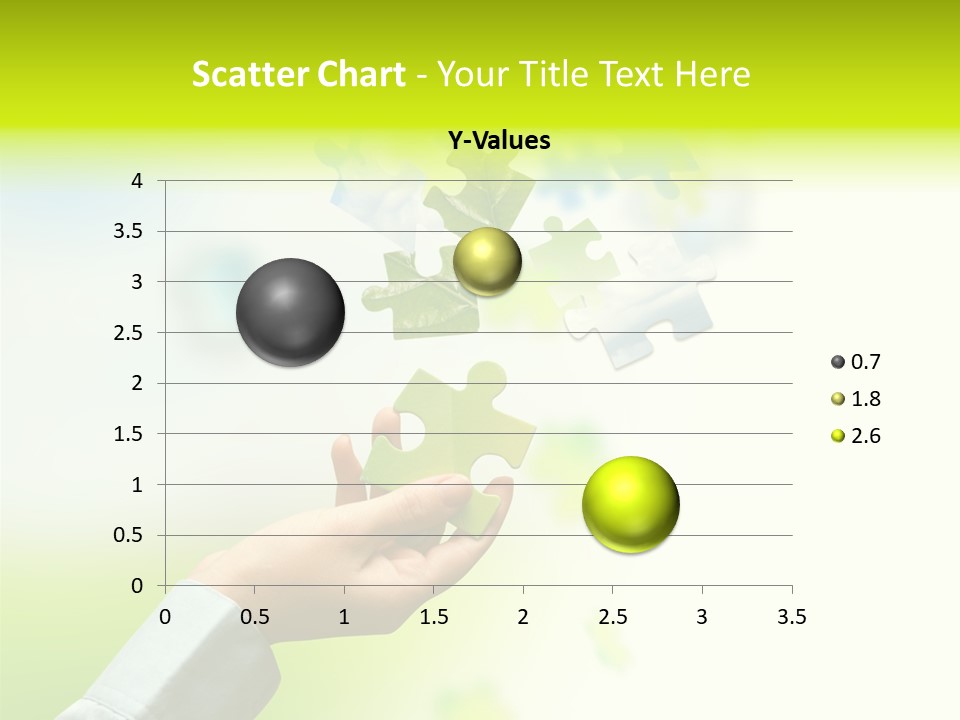 Scatter Chart - Your Title Text Here

Y-Values

4
3.5
3
2.5
2
1.5
1
0.5
0

0 0.5 1 1.5 2 2.5 3 3.5

0.7
1.8
2.6